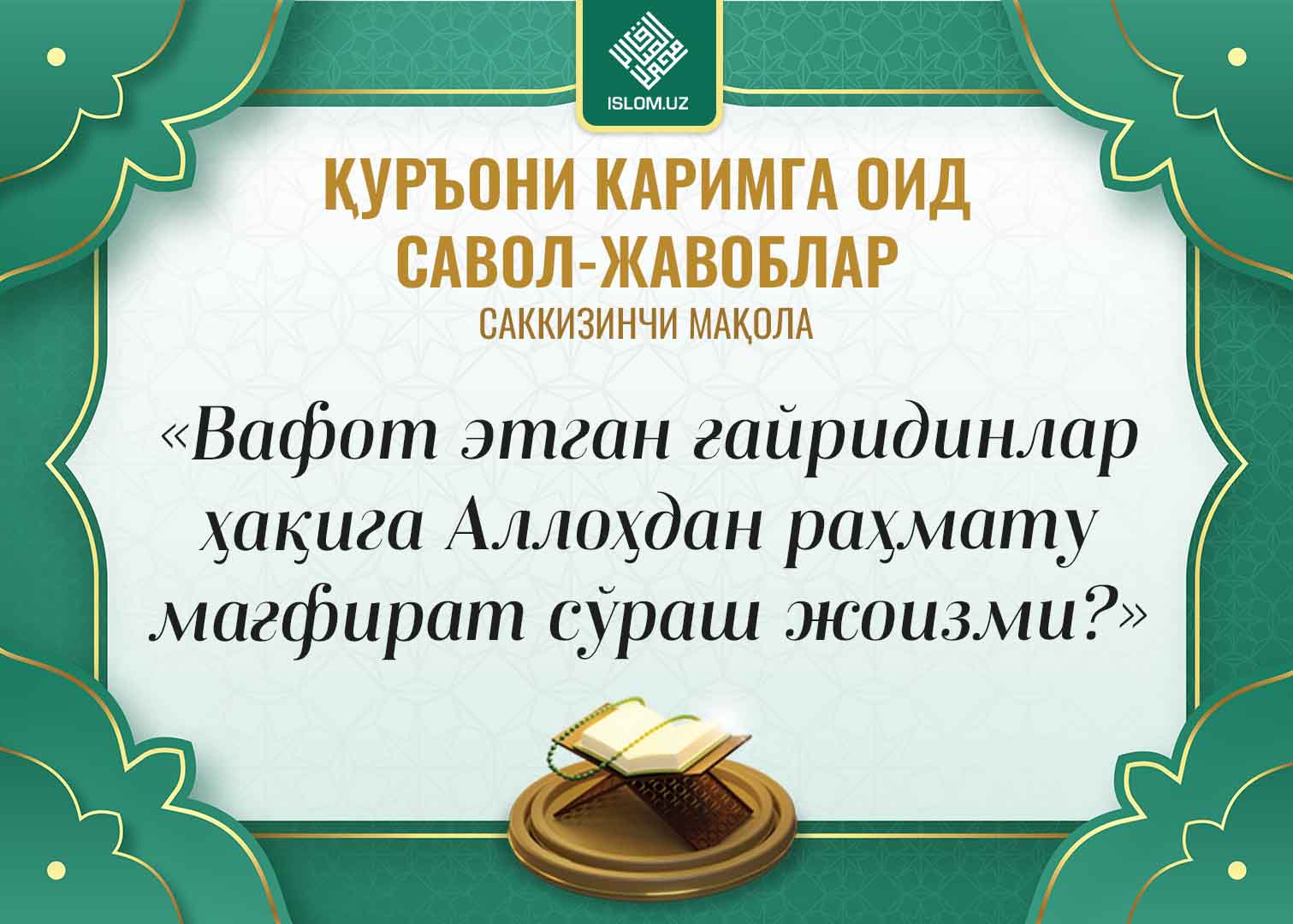 ISLOM.UZ

ҚУРЪОНИ КАРИМГА ОИД САВОЛ-ЖАВОБЛАР

САККИЗИНЧИ МАҚОЛА

«Вафот этган ғайридинлар ҳақига Аллоҳдан раҳмату мағфират сўраш жоизми?»